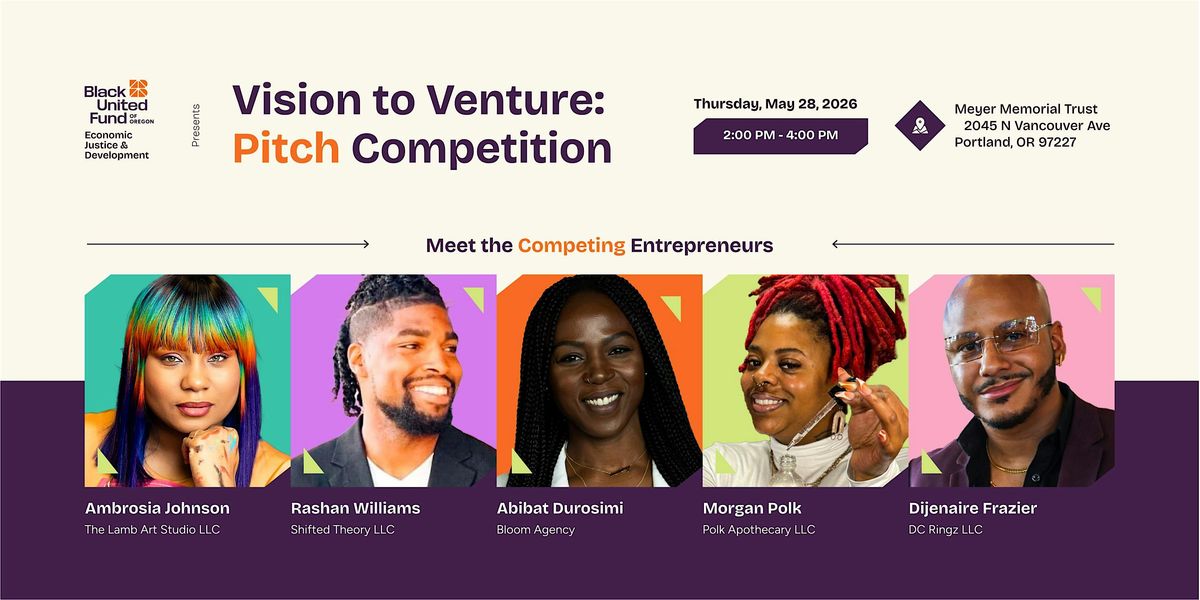 Black United Fund OF OREGON
Economic Justice & Development

Presents

Vision to Venture: Pitch Competition

Thursday, May 28, 2026
2:00 PM - 4:00 PM

Meyer Memorial Trust
2045 N Vancouver Ave
Portland, OR 97227

Meet the Competing Entrepreneurs

Ambrosia Johnson
The Lamb Art Studio LLC

Rashan Williams
Shifted Theory LLC

Abibat Durosimi
Bloom Agency

Morgan Polk
Polk Apothecary LLC

Dijenaire Frazier
DC Ringz LLC